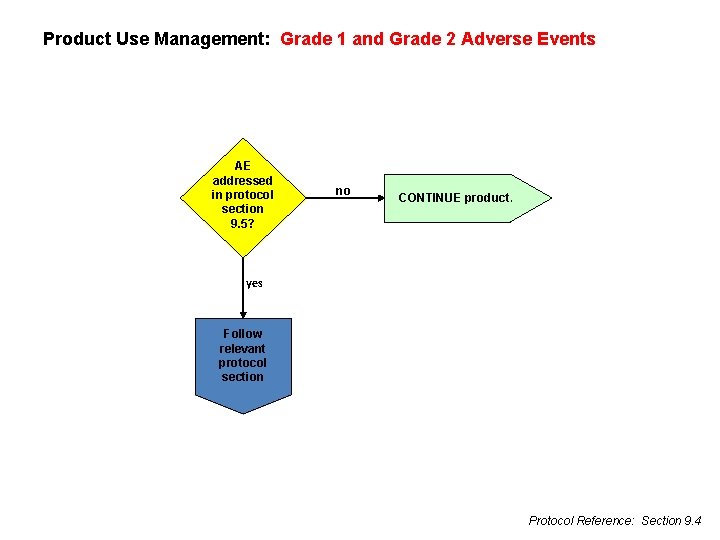 Product Use Management: Grade 1 and Grade 2 Adverse Events

AE addressed in protocol section 9.5?

no

CONTINUE product.

yes

Follow relevant protocol section

Protocol Reference: Section 9.4